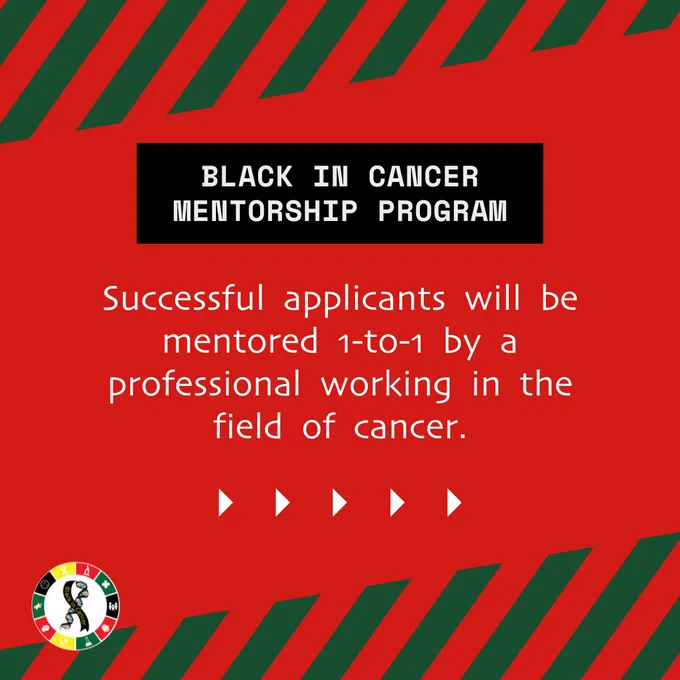 BLACK IN CANCER
MENTORSHIP PROGRAM

Successful applicants will be mentored 1-to-1 by a professional working in the field of cancer.